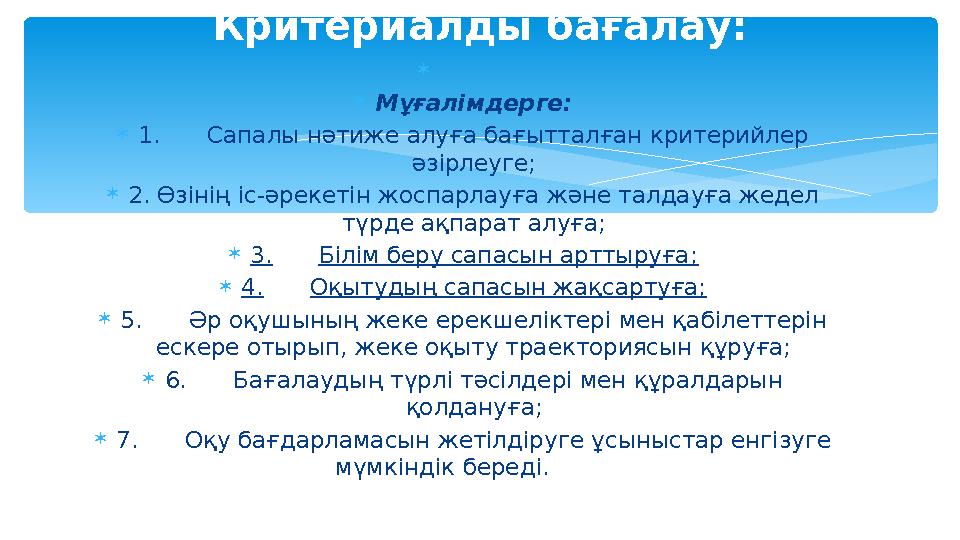 Критериалды бағалау:

Мұғалімдерге:

1. Сапалы нәтиже алуға бағытталған критерийлер әзірлеуге;

2. Өзінің іс-әрекетін жоспарлауға және талдауға жедел түрде ақпарат алуға;

3. Білім беру сапасын арттыруға;

4. Оқытудың сапасын жақсартуға;

5. Әр оқушының жеке ерекшеліктері мен қабілеттерін ескере отырып, жеке оқыту траекториясын құруға;

6. Бағалаудың түрлі тәсілдері мен құралдарын қолдануға;

7. Оқу бағдарламасын жетілдіруге ұсыныстар енгізуге мүмкіндік береді.